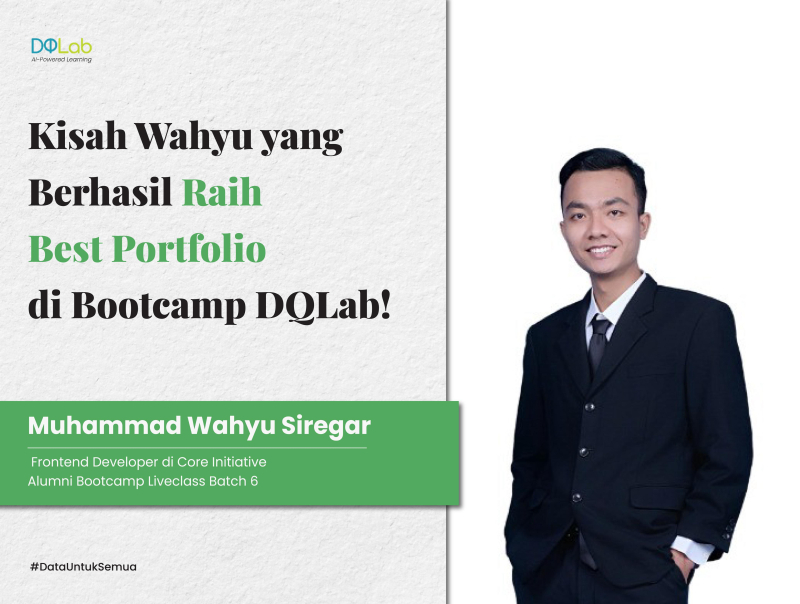 DQLab
AI-Powered Learning

Kisah Wahyu yang Berhasil Raih Best Portfolio di Bootcamp DQLab!

Muhammad Wahyu Siregar

Frontend Developer di Core Initiative
Alumni Bootcamp Liveclass Batch 6

#DataUntukSemua